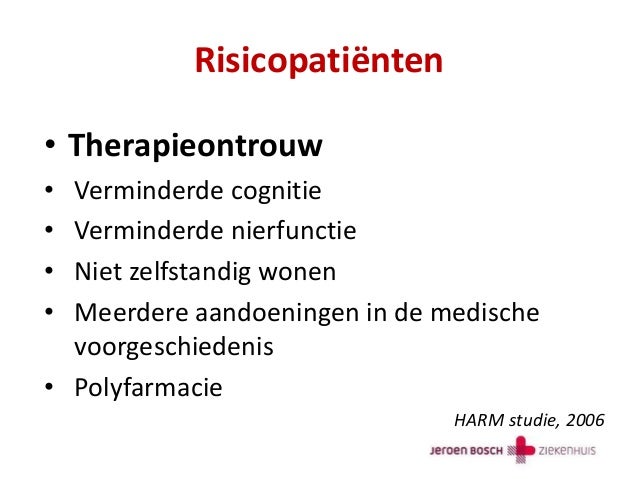 Risicopatiënten

• Therapieontrouw
• Verminderde cognitie
• Verminderde nierfunctie
• Niet zelfstandig wonen
• Meerdere aandoeningen in de medische voorgeschiedenis
• Polyfarmacie

HARM studie, 2006

Jeroen BOSCH ZIEKENHUIS